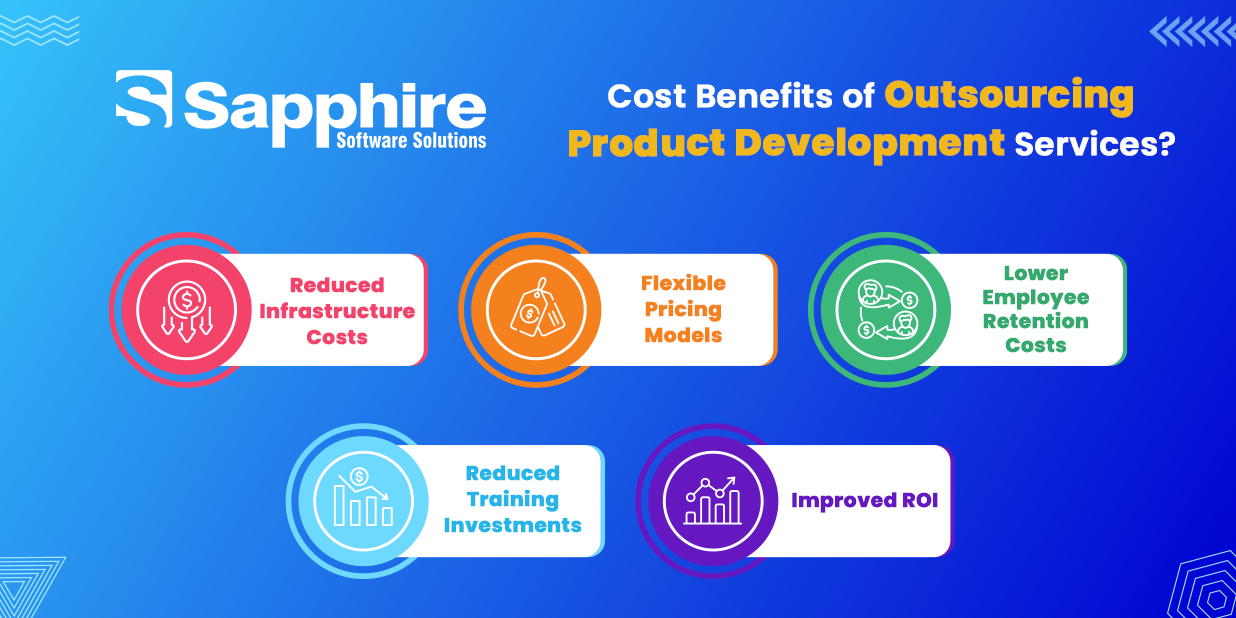 Sapphire
Software Solutions

Cost Benefits of Outsourcing Product Development Services?

Reduced Infrastructure Costs

Flexible Pricing Models

Lower Employee Retention Costs

Reduced Training Investments

Improved ROI